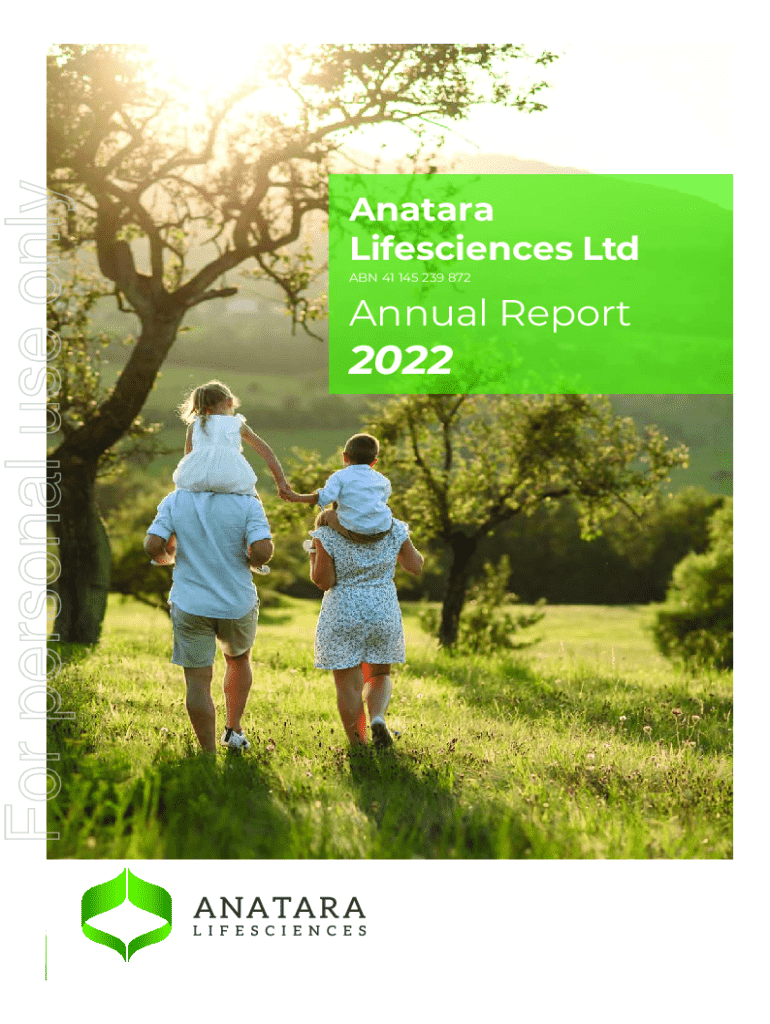 For personal use only

Anatara Lifesciences Ltd
ABN 41 145 239 872

Annual Report
2022

ANATARA
LIFESCIENCES